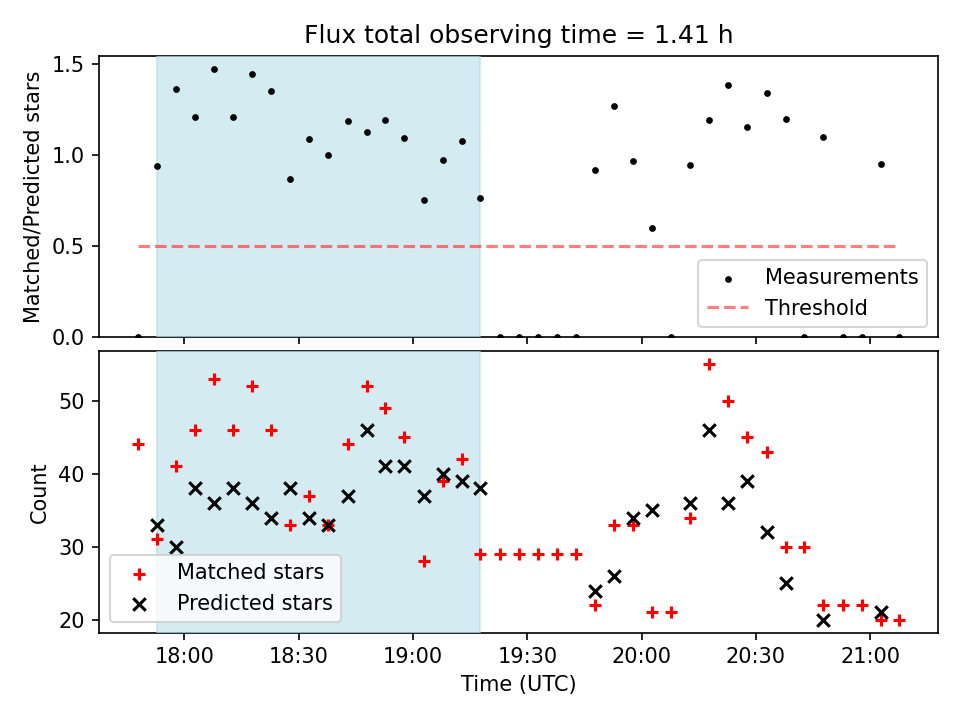 Flux total observing time = 1.41 h

Matched/Predicted stars

1.5
1.0
0.5
0.0

Measurements
Threshold

Count

50
40
30
20

Matched stars
Predicted stars

18:00
18:30
19:00
19:30
20:00
20:30
21:00

Time (UTC)